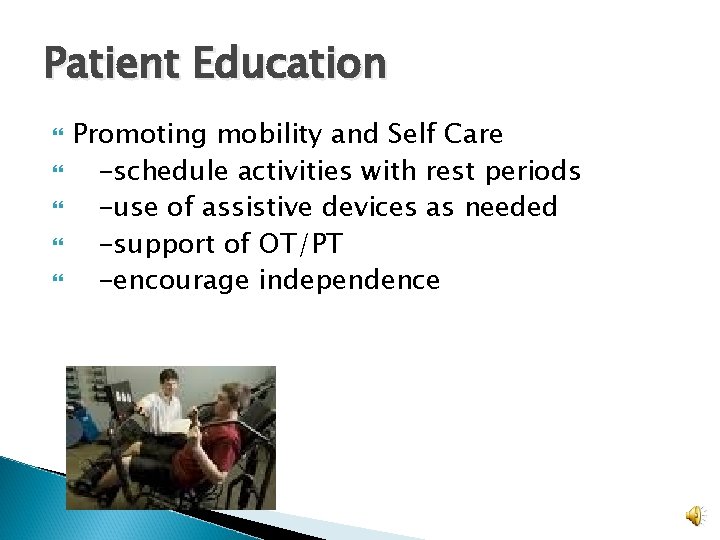 Patient Education

Promoting mobility and Self Care
-schedule activities with rest periods
-use of assistive devices as needed
-support of OT/PT
-encourage independence